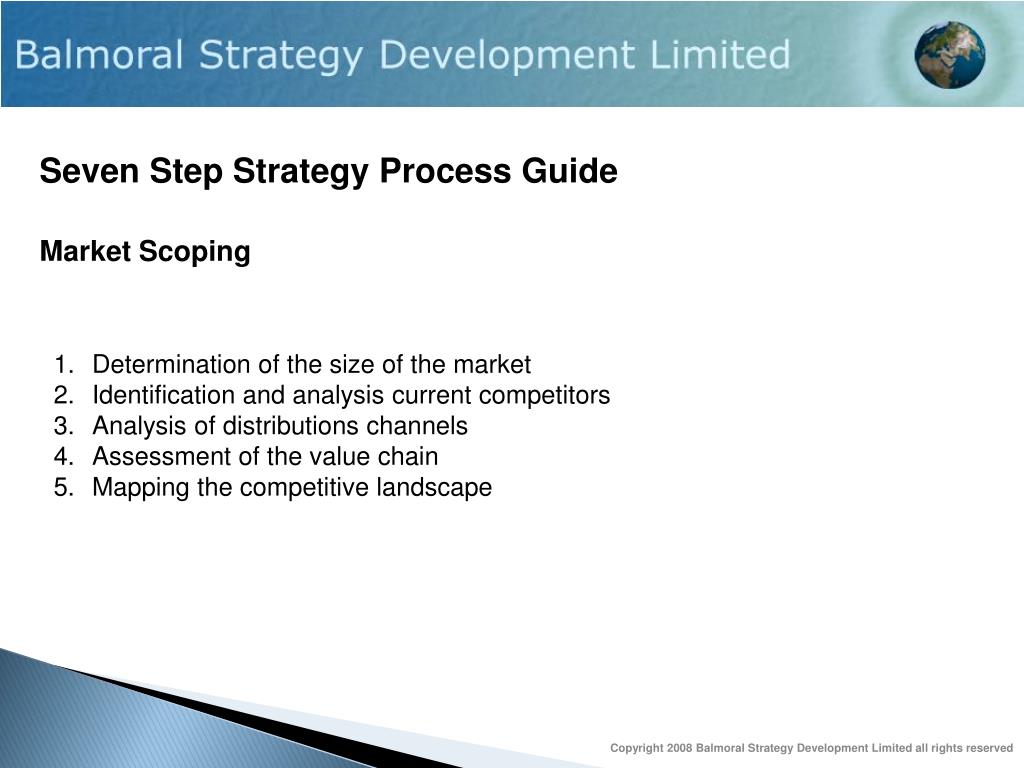 Balmoral Strategy Development Limited

Seven Step Strategy Process Guide

Market Scoping

1. Determination of the size of the market
2. Identification and analysis current competitors
3. Analysis of distributions channels
4. Assessment of the value chain
5. Mapping the competitive landscape

Copyright 2008 Balmoral Strategy Development Limited all rights reserved